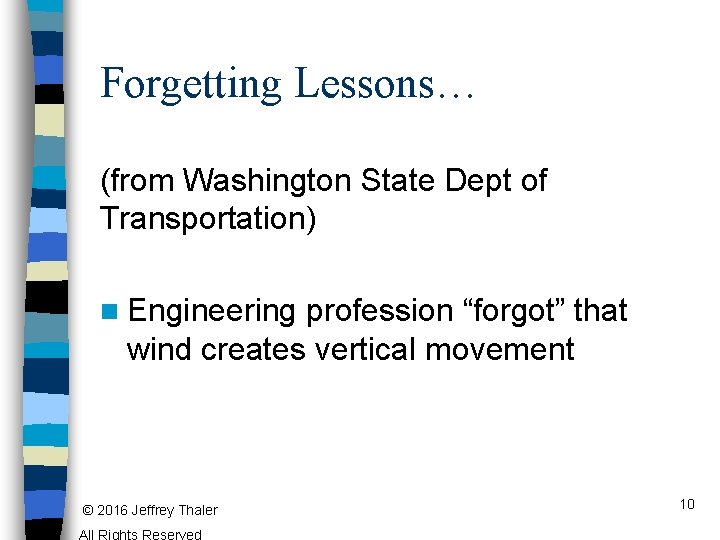 Forgetting Lessons…

(from Washington State Dept of Transportation)

Engineering profession “forgot” that wind creates vertical movement

© 2016 Jeffrey Thaler
All Rights Reserved

10